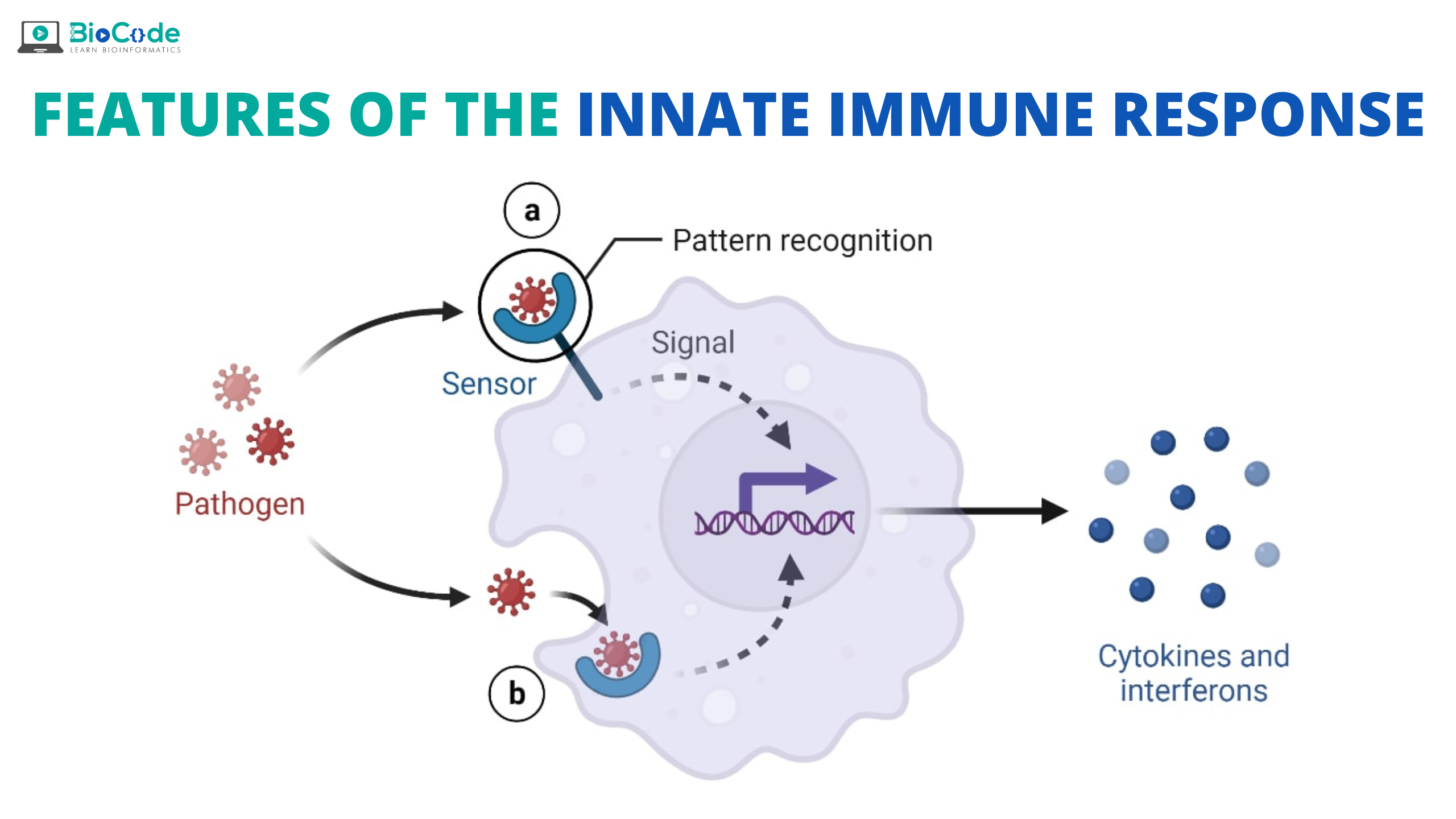 BioCode
LEARN BIOINFORMATICS

FEATURES OF THE INNATE IMMUNE RESPONSE

a

Pattern recognition

Signal

Sensor

Pathogen

b

Cytokines and interferons